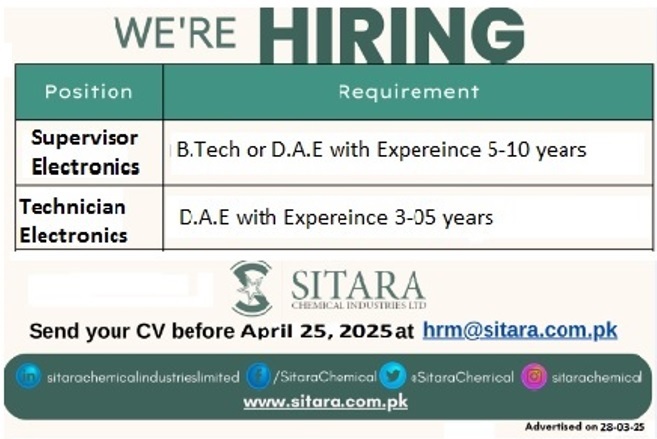 WE'RE HIRING

| Position | Requirement |
|---|---|
| Supervisor Electronics | B.Tech or D.A.E with Expereince 5-10 years |
| Technician Electronics | D.A.E with Expereince 3-05 years |

SITARA
CHEMICAL INDUSTRIES LTD

Send your CV before April 25, 2025 at hrm@sitara.com.pk

sitarachemicalindustrieslimited /SitaraChemical @SitaraChemical sitarachemical
www.sitara.com.pk

Advertised on 28-03-25